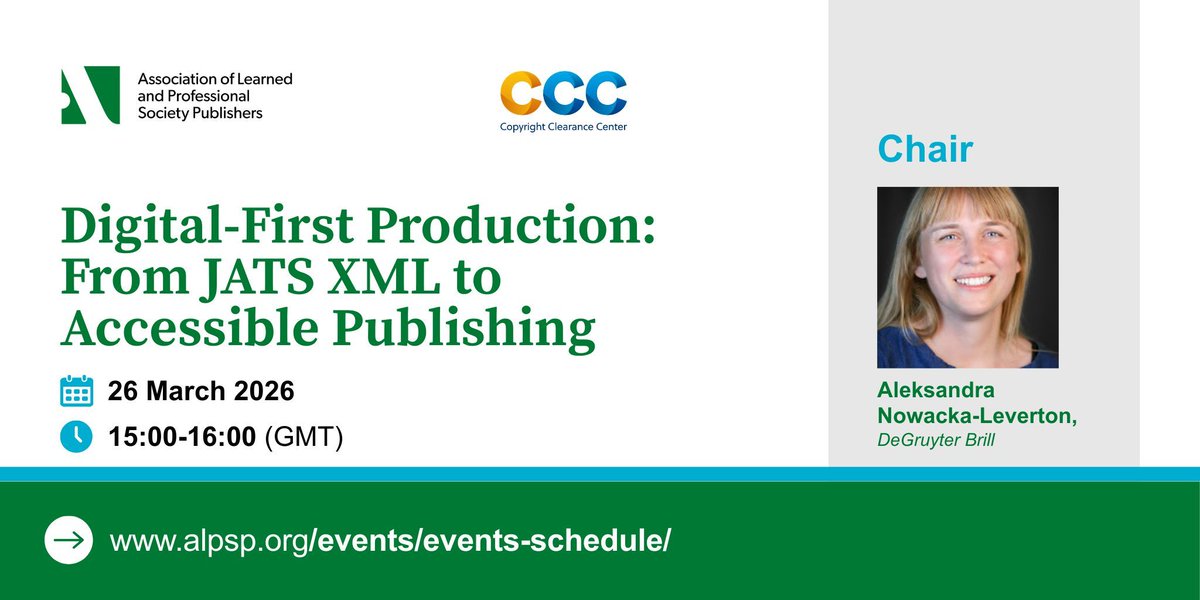 Association of Learned and Professional Society Publishers

CCC
Copyright Clearance Center

Digital-First Production: From JATS XML to Accessible Publishing

26 March 2026

15:00-16:00 (GMT)

Chair

Aleksandra Nowacka-Leverton,
DeGruyter Brill

www.alpsp.org/events/events-schedule/